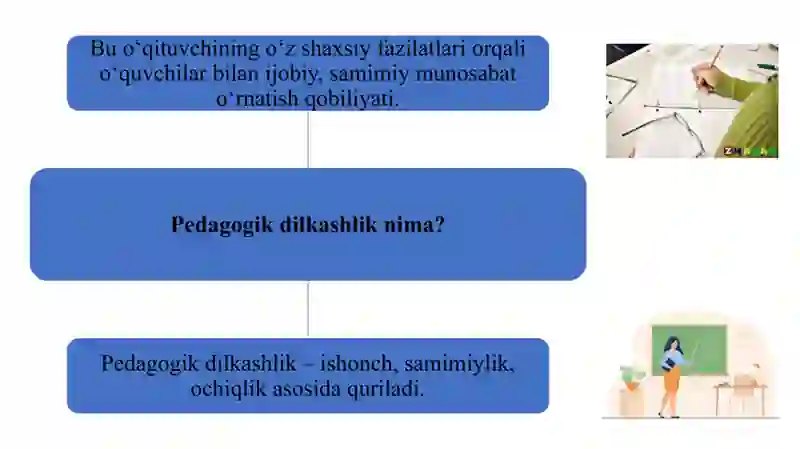 Bu o‘qituvchining o‘z shaxsiy fazilatlari orqali o‘quvchilar bilan ijobiy, samimiy munosabat o‘rnatish qobiliyati.

Pedagogik dilkashlik nima?

Pedagogik dilkashlik – ishonch, samimiylik, ochiqlik asosida quriladi.